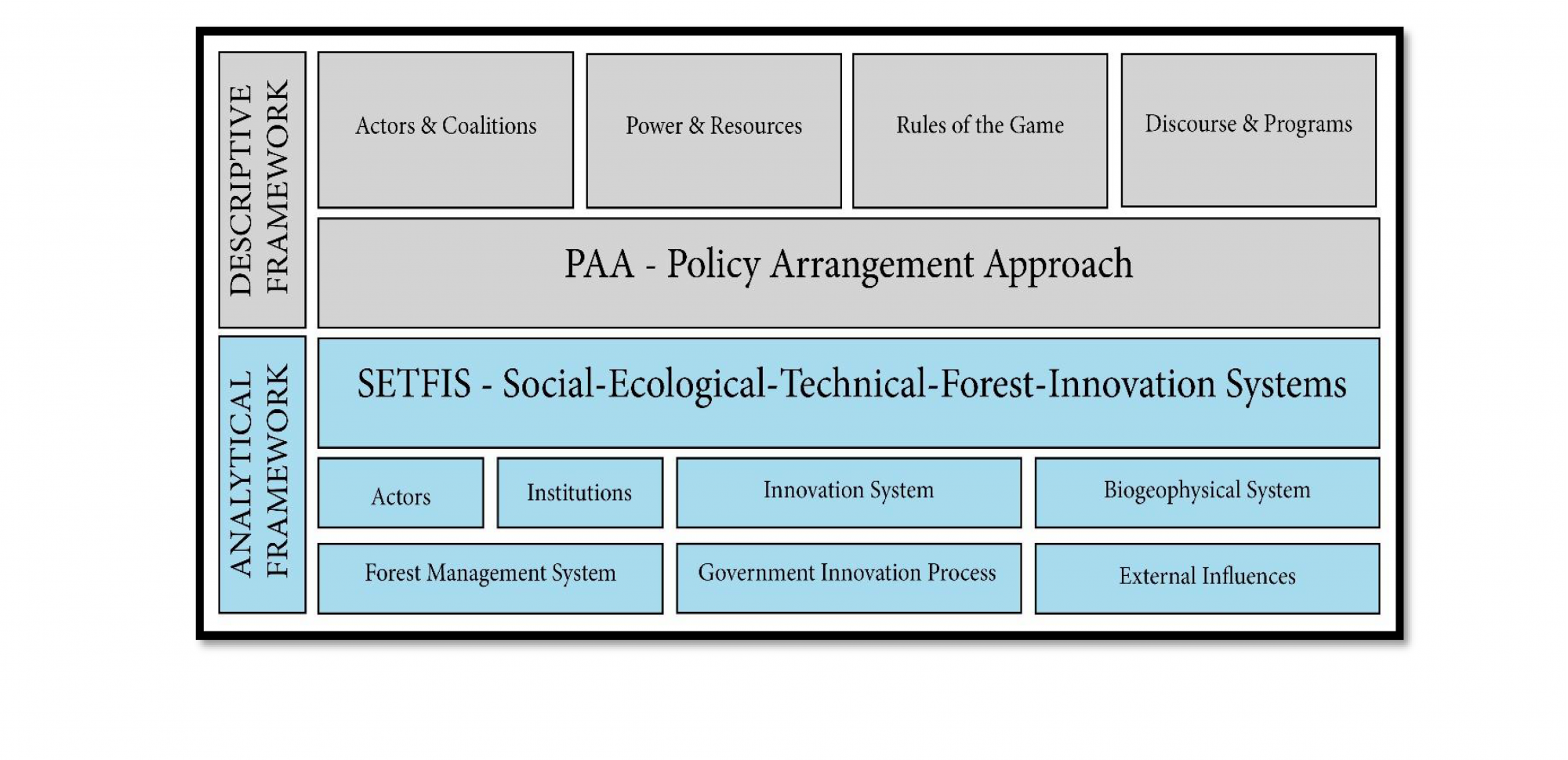 DESCRIPTIVE FRAMEWORK

Actors & Coalitions

Power & Resources

Rules of the Game

Discourse & Programs

PAA - Policy Arrangement Approach

ANALYTICAL FRAMEWORK

SETFIS - Social-Ecological-Technical-Forest-Innovation Systems

Actors

Institutions

Innovation System

Biogeophysical System

Forest Management System

Government Innovation Process

External Influences